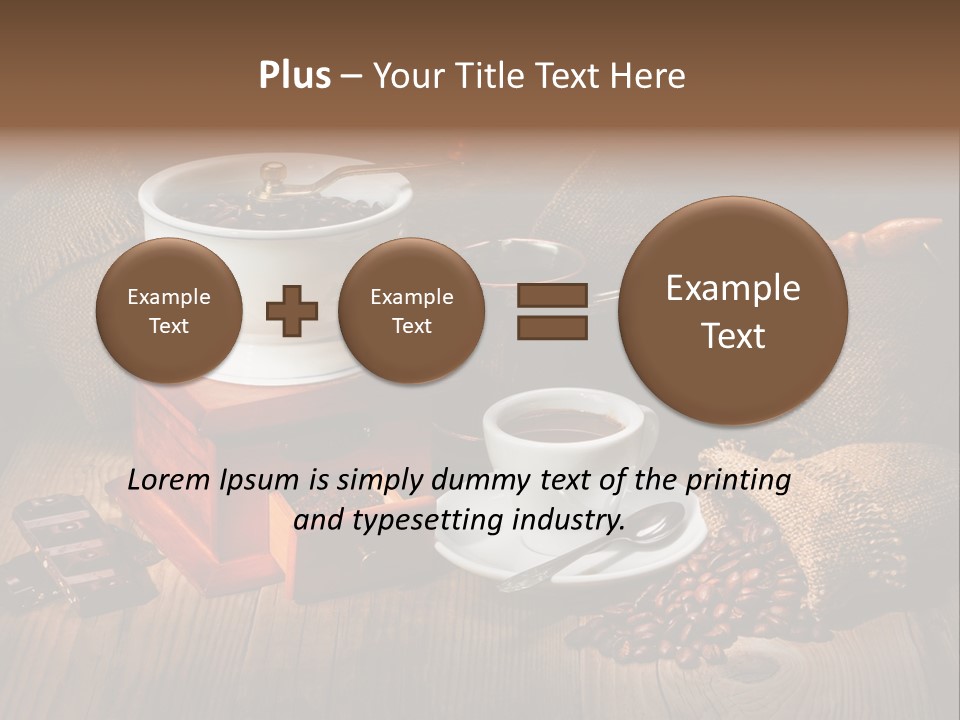 Plus – Your Title Text Here

Example Text

Example Text

Example Text

Lorem Ipsum is simply dummy text of the printing and typesetting industry.